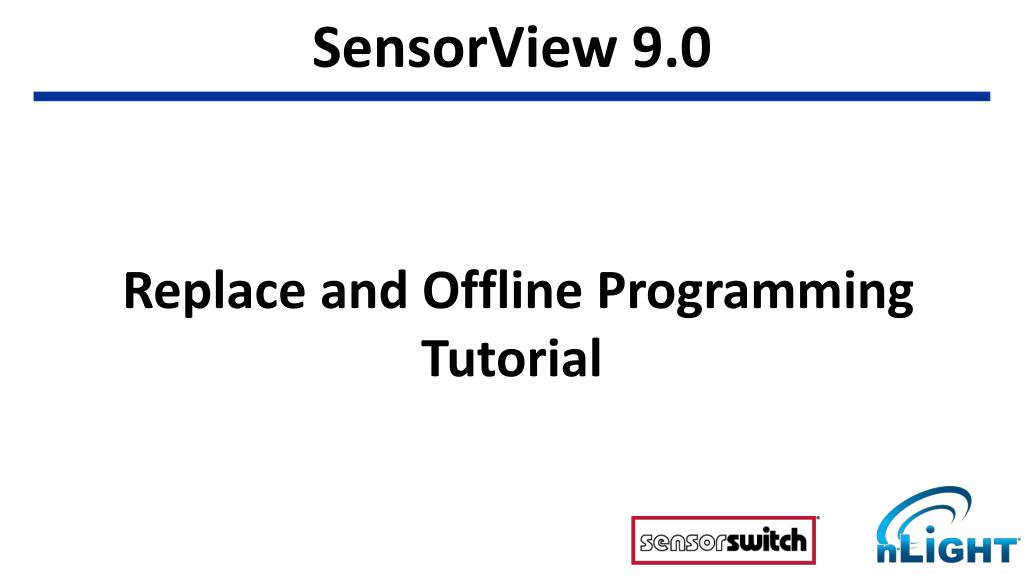 SensorView 9.0

Replace and Offline Programming Tutorial

sensorswitch

nLIGHT